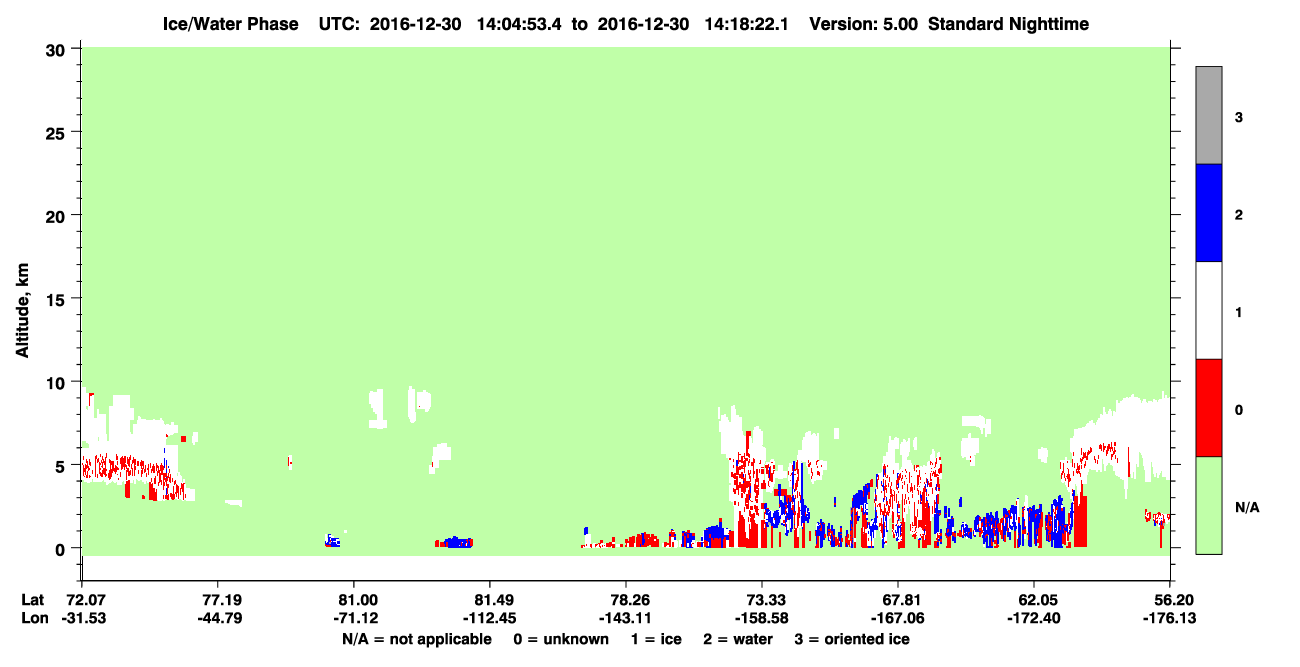 Ice/Water Phase UTC: 2016-12-30 14:04:53.4 to 2016-12-30 14:18:22.1 Version: 5.00 Standard Nighttime

Altitude, km

30
25
20
15
10
5
0

3
2
1
0
N/A

Lat 72.07 77.19 81.00 81.49 78.26 73.33 67.81 62.05 56.20
Lon -31.53 -44.79 -71.12 -112.45 -143.11 -158.58 -167.06 -172.40 -176.13

N/A = not applicable 0 = unknown 1 = ice 2 = water 3 = oriented ice